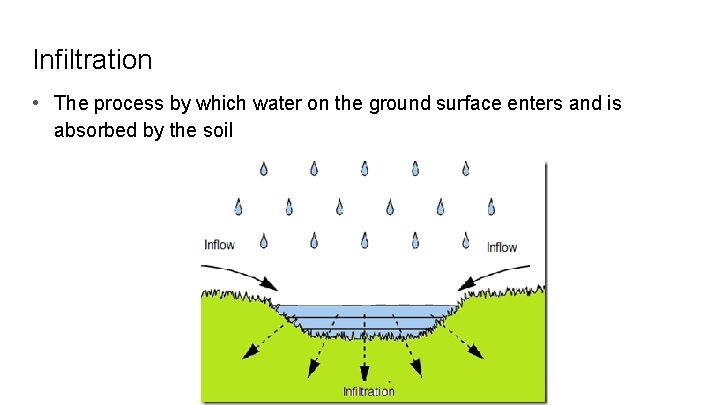 Infiltration

• The process by which water on the ground surface enters and is absorbed by the soil

Inflow

Inflow

Infiltration